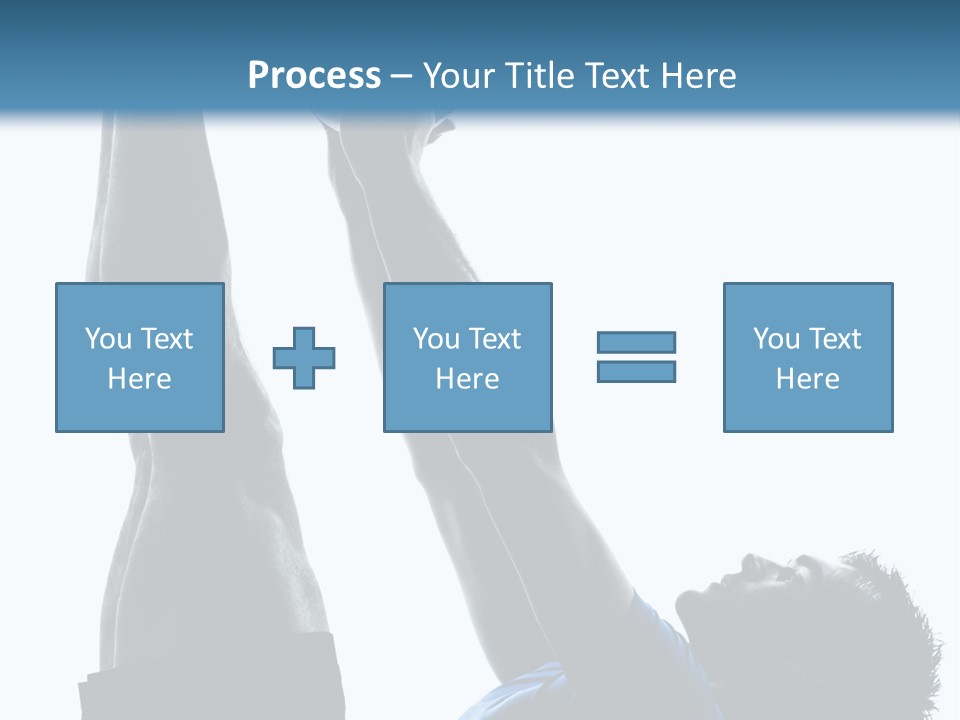 Process – Your Title Text Here

You Text Here

You Text Here

You Text Here